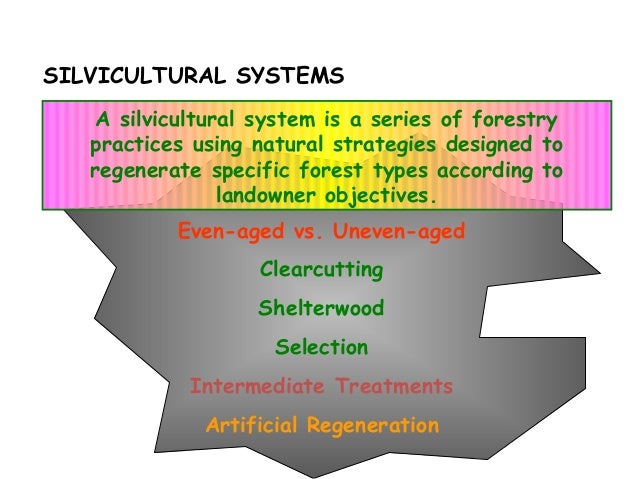 SILVICULTURAL SYSTEMS

A silvicultural system is a series of forestry practices using natural strategies designed to regenerate specific forest types according to landowner objectives.

Even-aged vs. Uneven-aged

Clearcutting

Shelterwood

Selection

Intermediate Treatments

Artificial Regeneration